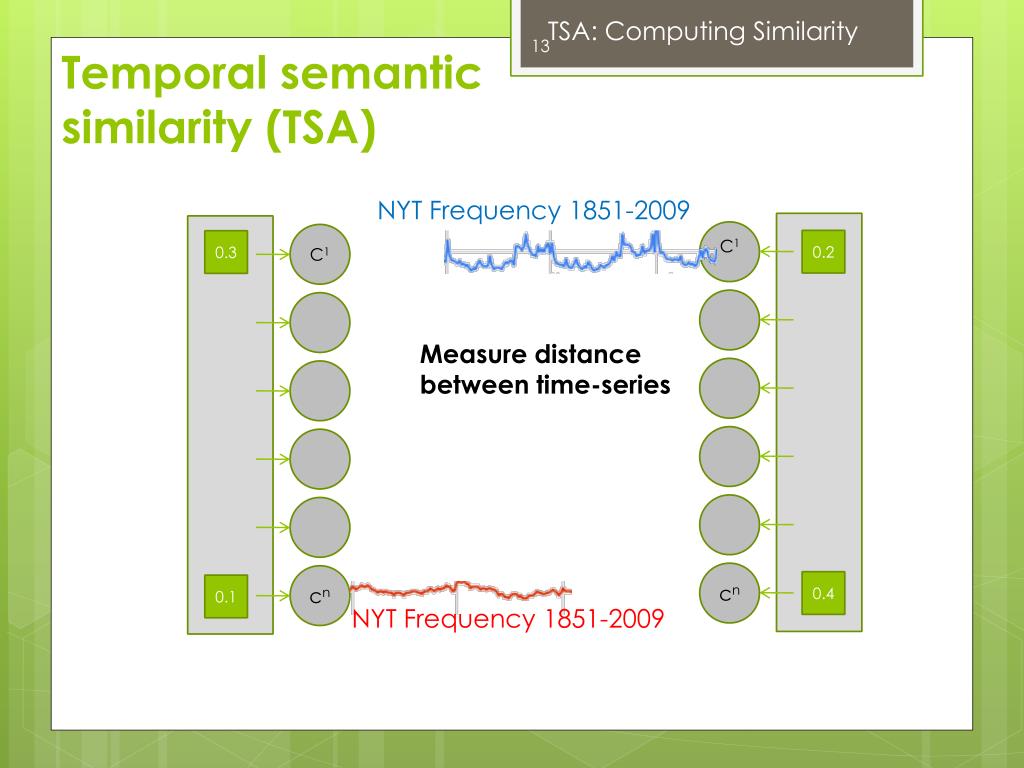 13 TSA: Computing Similarity

Temporal semantic similarity (TSA)

NYT Frequency 1851-2009

0.3

$C^1$

$C^1$

0.2

Measure distance between time-series

0.1

$C^n$

$C^n$

0.4

NYT Frequency 1851-2009